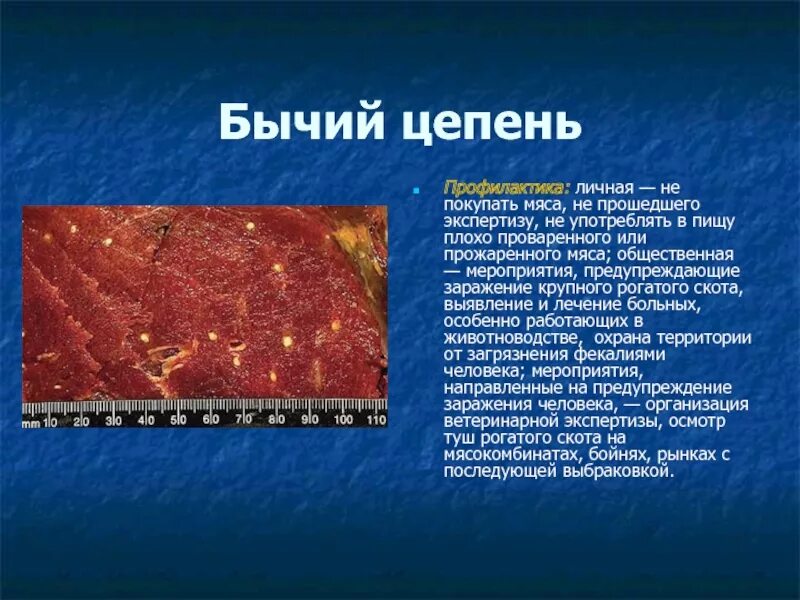 Бычий цепень

Профилактика: личная — не покупать мяса, не прошедшего экспертизу, не употреблять в пищу плохо проваренного или прожаренного мяса; общественная — мероприятия, предупреждающие заражение крупного рогатого скота, выявление и лечение больных, особенно работающих в животноводстве, охрана территории от загрязнения фекалиями человека; мероприятия, направленные на предупреждение заражения человека, — организация ветеринарной экспертизы, осмотр туш рогатого скота на мясокомбинатах, бойнях, рынках с последующей выбраковкой.

mm 10 20 30 40 50 60 70 80 90 100 110